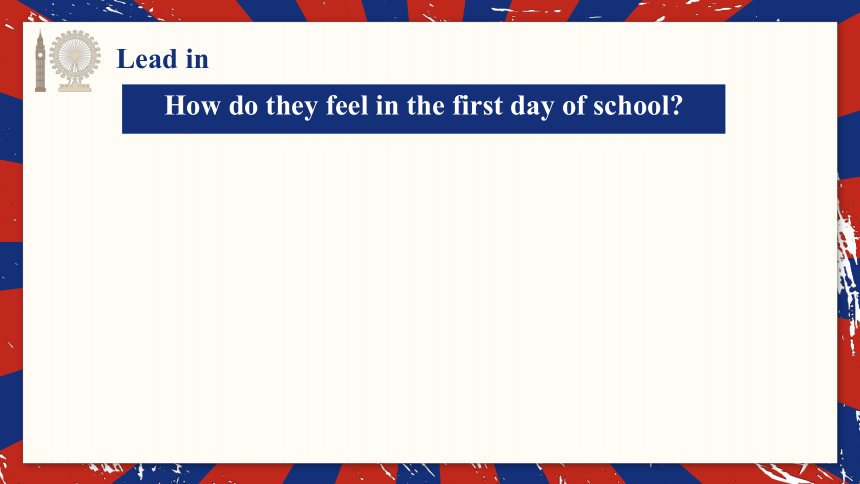 Lead in

How do they feel in the first day of school?